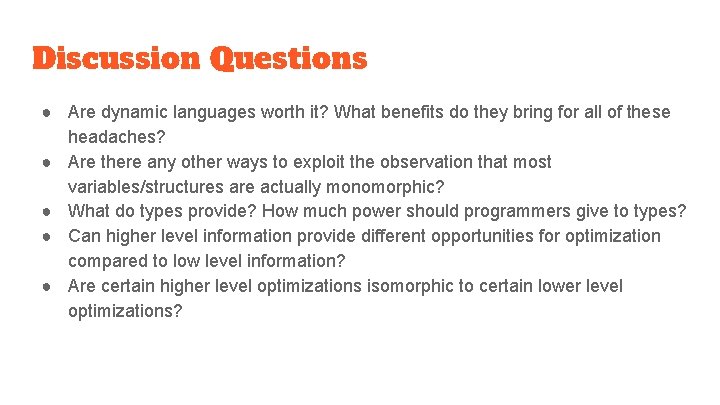 Discussion Questions

● Are dynamic languages worth it? What benefits do they bring for all of these headaches?
● Are there any other ways to exploit the observation that most variables/structures are actually monomorphic?
● What do types provide? How much power should programmers give to types?
● Can higher level information provide different opportunities for optimization compared to low level information?
● Are certain higher level optimizations isomorphic to certain lower level optimizations?